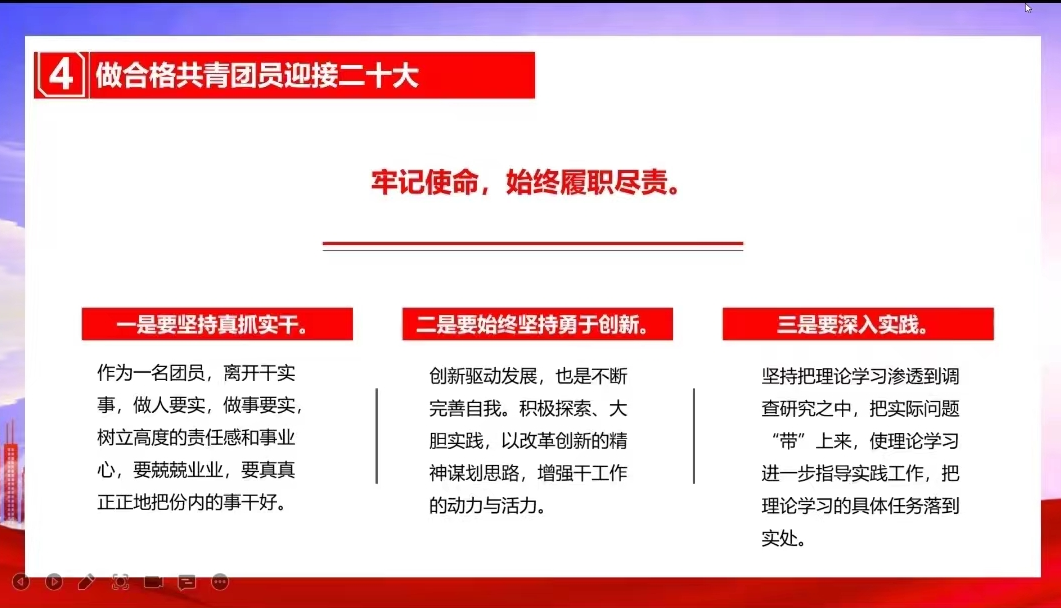 4 做合格共青团员迎接二十大

牢记使命，始终履职尽责。

一是要坚持真抓实干。

作为一名团员，离开干实事，做人要实，做事要实，树立高度的责任感和事业心，要兢兢业业，要真真正正地把份内的事干好。

二是要始终坚持勇于创新。

创新驱动发展，也是不断完善自我。积极探索、大胆实践，以改革创新的精神谋划思路，增强干工作的动力与活力。

三是要深入实践。

坚持把理论学习渗透到调查研究之中，把实际问题“带”上来，使理论学习进一步指导实践工作，把理论学习的具体任务落到实处。